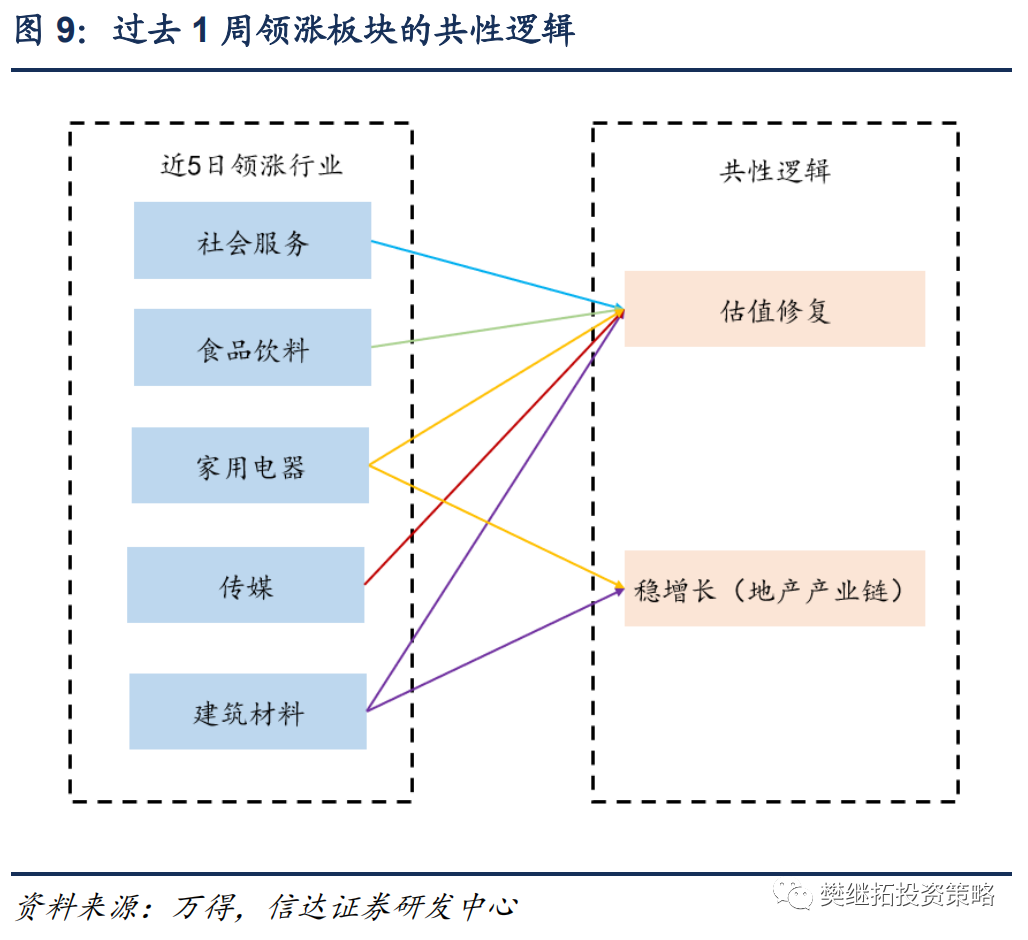 图 9：过去 1 周领涨板块的共性逻辑

近5日领涨行业

社会服务

食品饮料

家用电器

传媒

建筑材料

共性逻辑

估值修复

稳增长（地产产业链）

资料来源：万得，信达证券研发中心

樊继拓投资策略